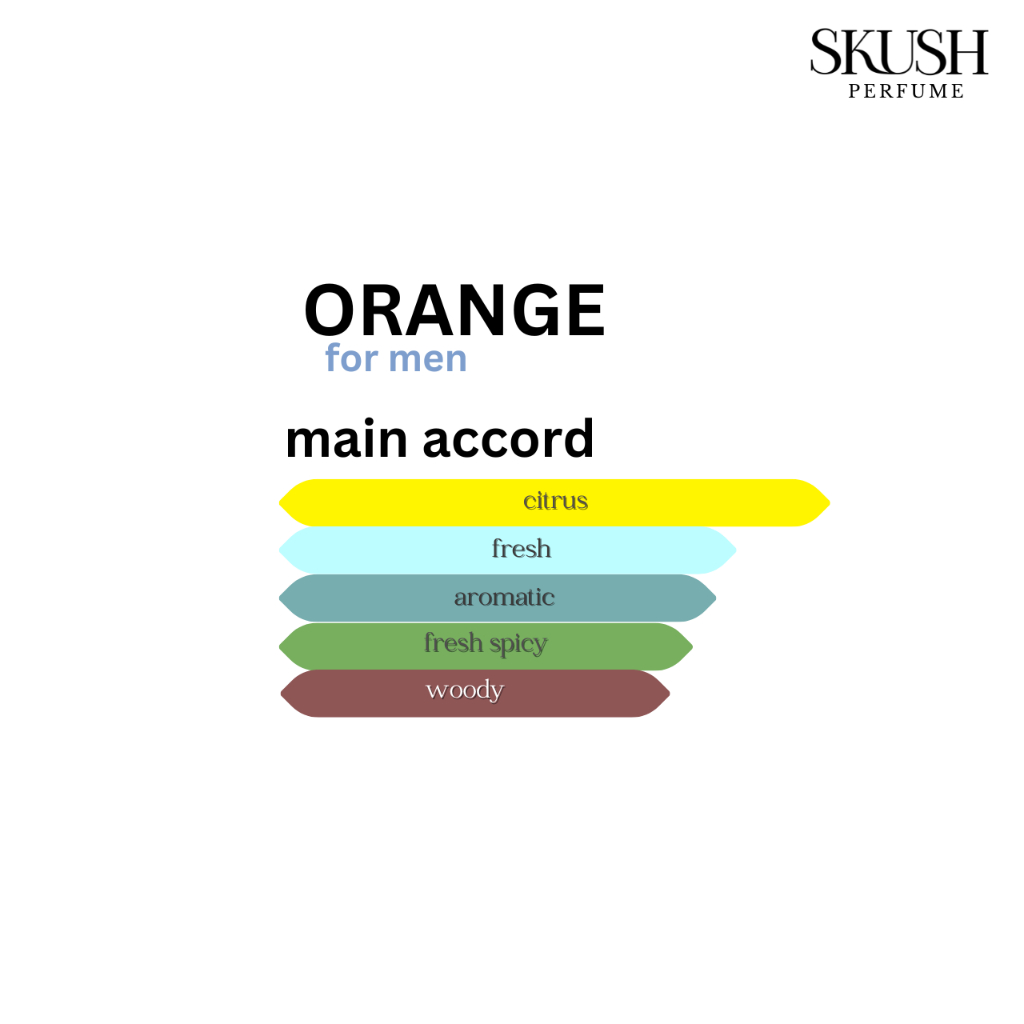 SKUSH
PERFUME

ORANGE
for men

main accord

citrus
fresh
aromatic
fresh spicy
woody